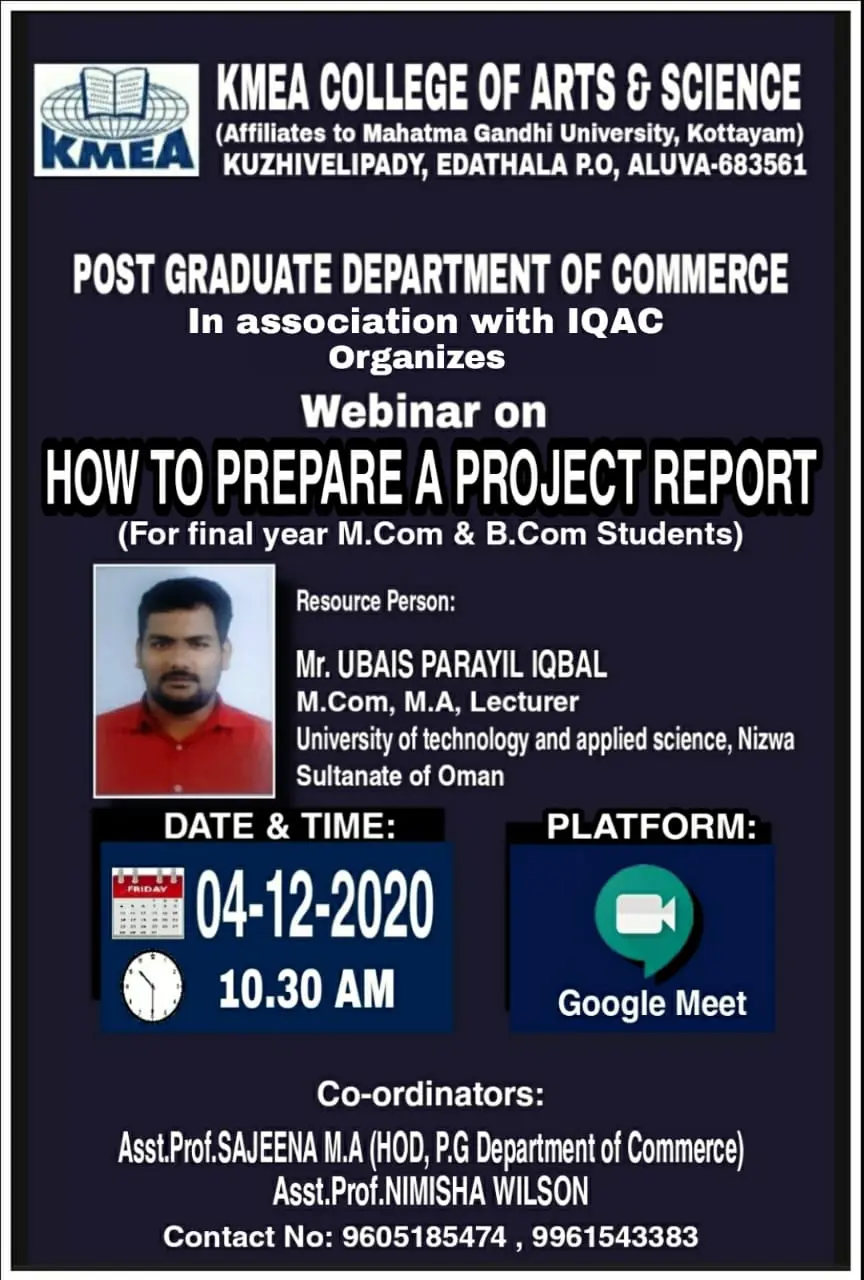 KMEA

KMEA COLLEGE OF ARTS & SCIENCE
(Affiliates to Mahatma Gandhi University, Kottayam)
KUZHIVELIPADY, EDATHALA P.O, ALUVA-683561

POST GRADUATE DEPARTMENT OF COMMERCE
In association with IQAC
Organizes
Webinar on
HOW TO PREPARE A PROJECT REPORT
(For final year M.Com & B.Com Students)

Resource Person:
Mr. UBAIS PARAYIL IQBAL
M.Com, M.A, Lecturer
University of technology and applied science, Nizwa
Sultanate of Oman

DATE & TIME:
FRIDAY
04-12-2020
10.30 AM

PLATFORM:
Google Meet

Co-ordinators:
Asst.Prof.SAJEENA M.A (HOD, P.G Department of Commerce)
Asst.Prof.NIMISHA WILSON
Contact No: 9605185474 , 9961543383